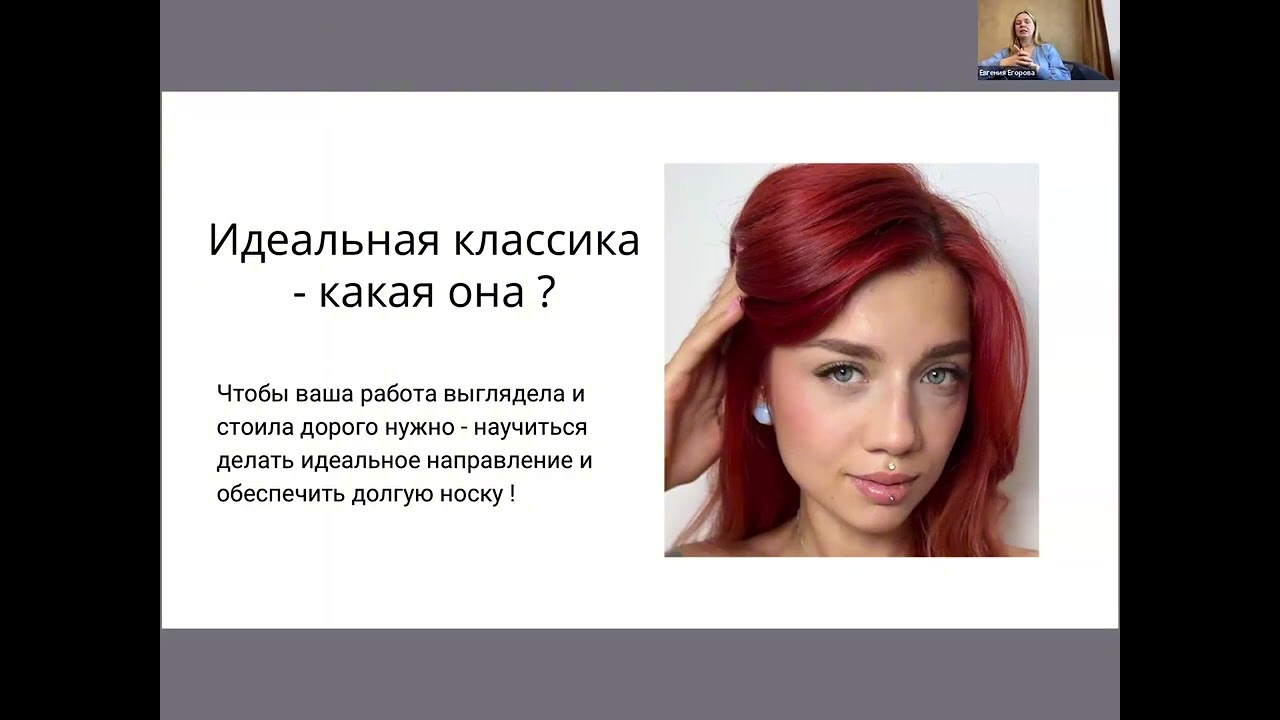 Евгения Егорова

Идеальная классика - какая она ?

Чтобы ваша работа выглядела и стоила дорого нужно - научиться делать идеальное направление и обеспечить долгую носку !